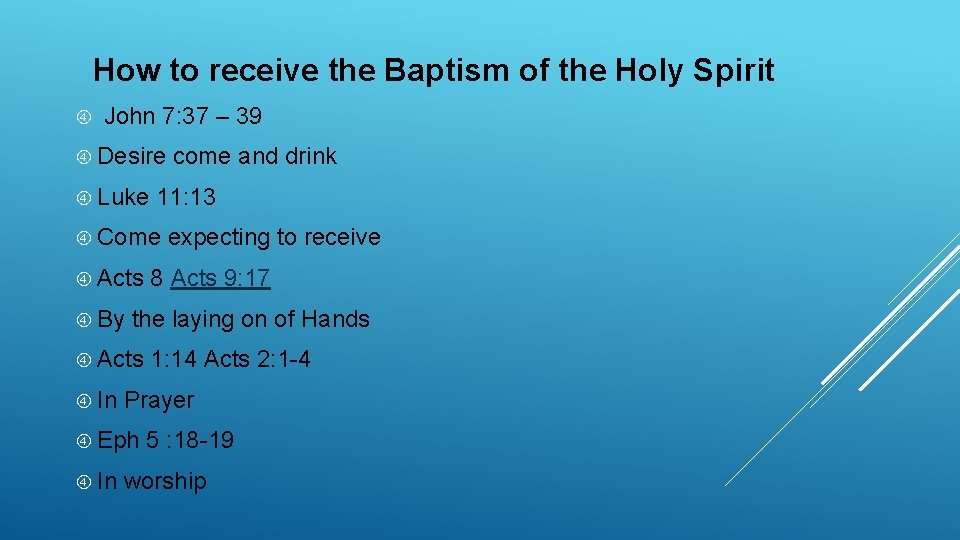 How to receive the Baptism of the Holy Spirit

John 7:37 – 39

Desire come and drink

Luke 11:13

Come expecting to receive

Acts 8 Acts 9:17

By the laying on of Hands

Acts 1:14 Acts 2:1-4

In Prayer

Eph 5 :18-19

In worship